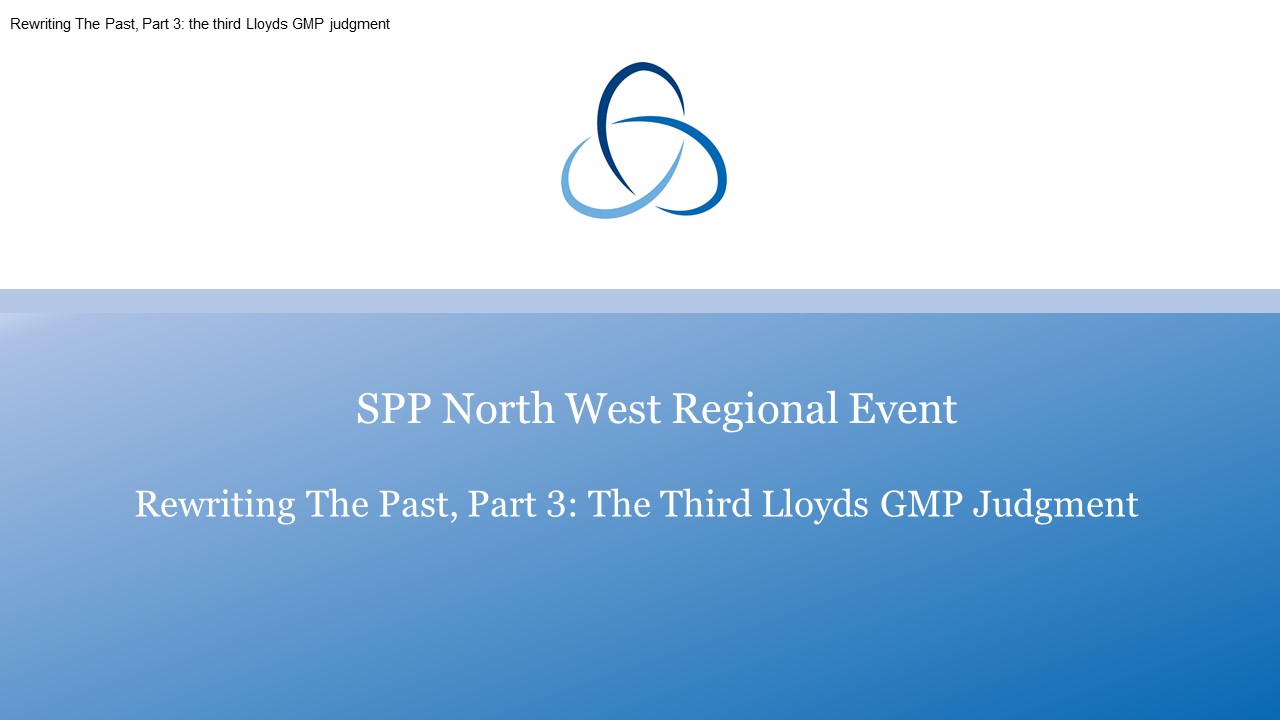 Rewriting The Past, Part 3: the third Lloyds GMP judgment

SPP North West Regional Event

Rewriting The Past, Part 3: The Third Lloyds GMP Judgment